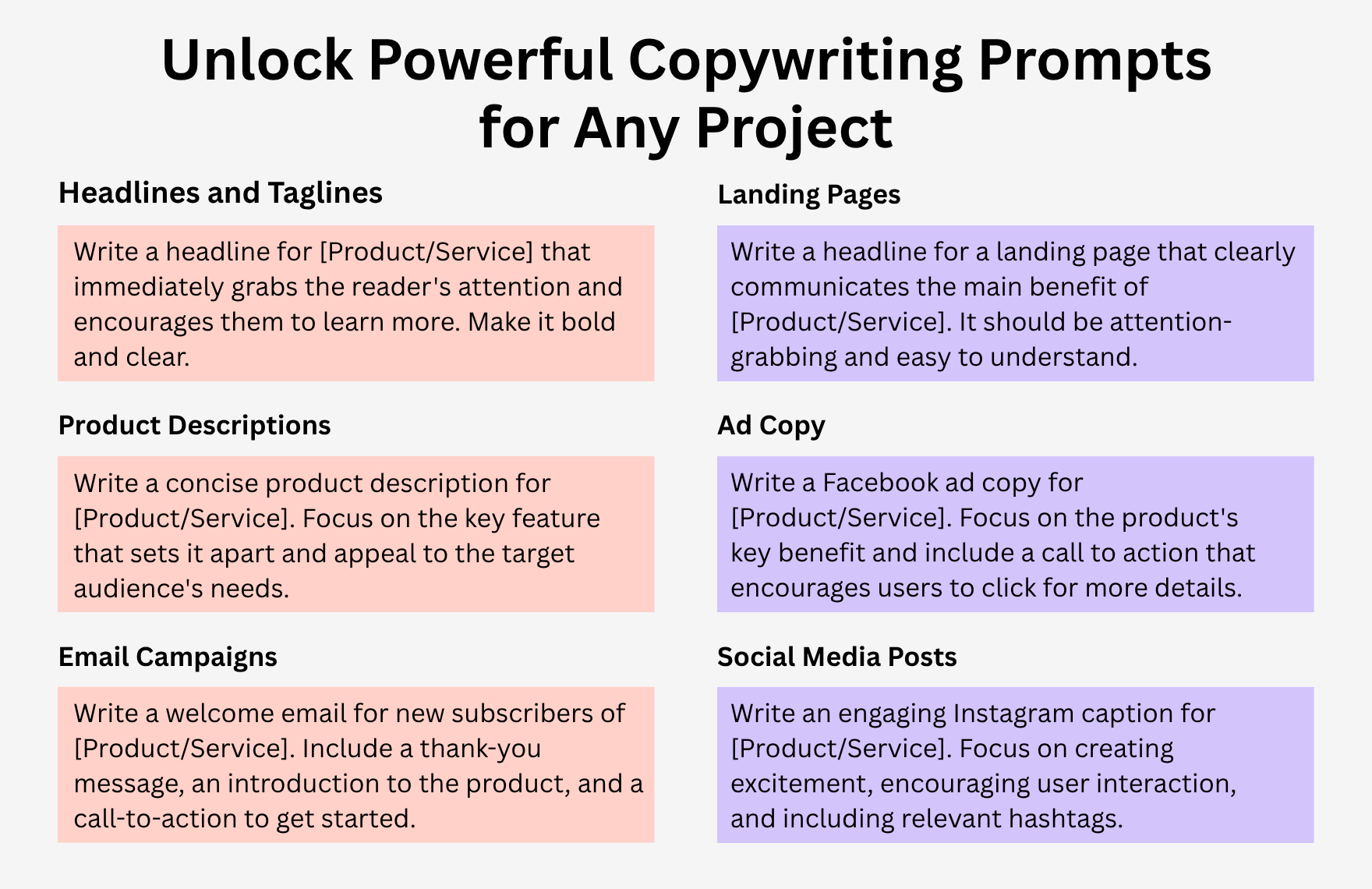 Unlock Powerful Copywriting Prompts for Any Project

Headlines and Taglines

Write a headline for [Product/Service] that immediately grabs the reader's attention and encourages them to learn more. Make it bold and clear.

Product Descriptions

Write a concise product description for [Product/Service]. Focus on the key feature that sets it apart and appeal to the target audience's needs.

Email Campaigns

Write a welcome email for new subscribers of [Product/Service]. Include a thank-you message, an introduction to the product, and a call-to-action to get started.

Landing Pages

Write a headline for a landing page that clearly communicates the main benefit of [Product/Service]. It should be attention-grabbing and easy to understand.

Ad Copy

Write a Facebook ad copy for [Product/Service]. Focus on the product's key benefit and include a call to action that encourages users to click for more details.

Social Media Posts

Write an engaging Instagram caption for [Product/Service]. Focus on creating excitement, encouraging user interaction, and including relevant hashtags.